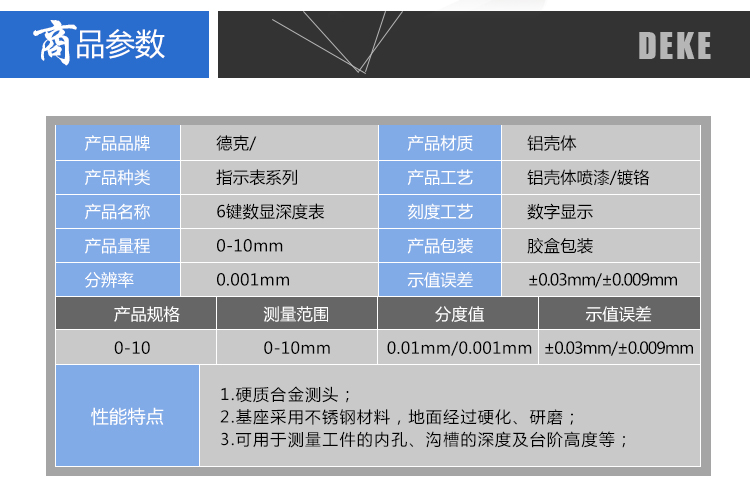 商品参数

DEKE

| 产品品牌 | 德克/ | 产品材质 | 铝壳体 |
|---|---|---|---|
| 产品种类 | 指示表系列 | 产品工艺 | 铝壳体喷漆/镀铬 |
| 产品名称 | 6键数显深度表 | 刻度工艺 | 数字显示 |
| 产品量程 | 0-10mm | 产品包装 | 胶盒包装 |
| 分辨率 | 0.001mm | 示值误差 | ±0.03mm/±0.009mm |

| 产品规格 | 测量范围 | 分度值 | 示值误差 |
|---|---|---|---|
| 0-10 | 0-10mm | 0.01mm/0.001mm | ±0.03mm/±0.009mm |

性能特点

1.硬质合金测头；
2.基座采用不锈钢材料，地面经过硬化、研磨；
3.可用于测量工件的内孔、沟槽的深度及台阶高度等；